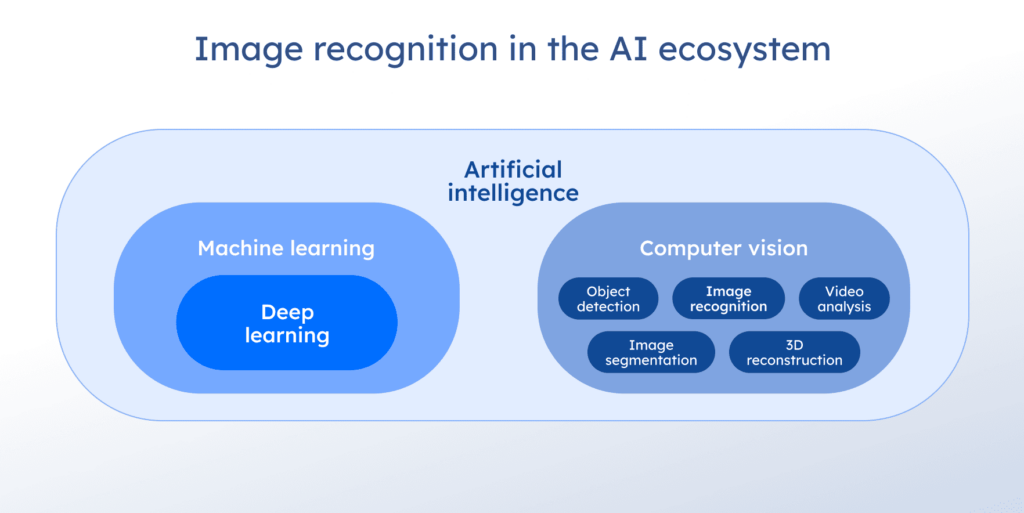 Image recognition in the AI ecosystem

Artificial intelligence

Machine learning

Deep learning

Computer vision

Object detection

Image recognition

Video analysis

Image segmentation

3D reconstruction